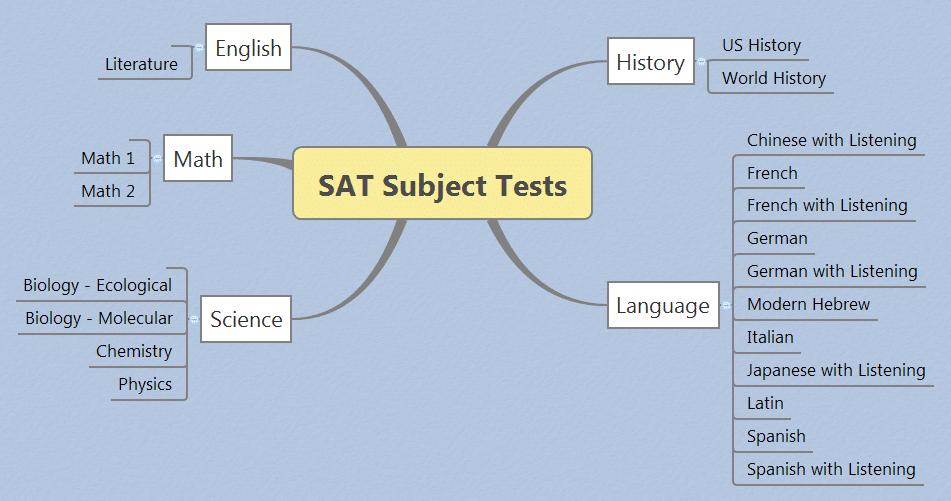 SAT Subject Tests

English
Literature

Math
Math 1
Math 2

Science
Biology - Ecological
Biology - Molecular
Chemistry
Physics

History
US History
World History

Language
Chinese with Listening
French
French with Listening
German
German with Listening
Modern Hebrew
Italian
Japanese with Listening
Latin
Spanish
Spanish with Listening